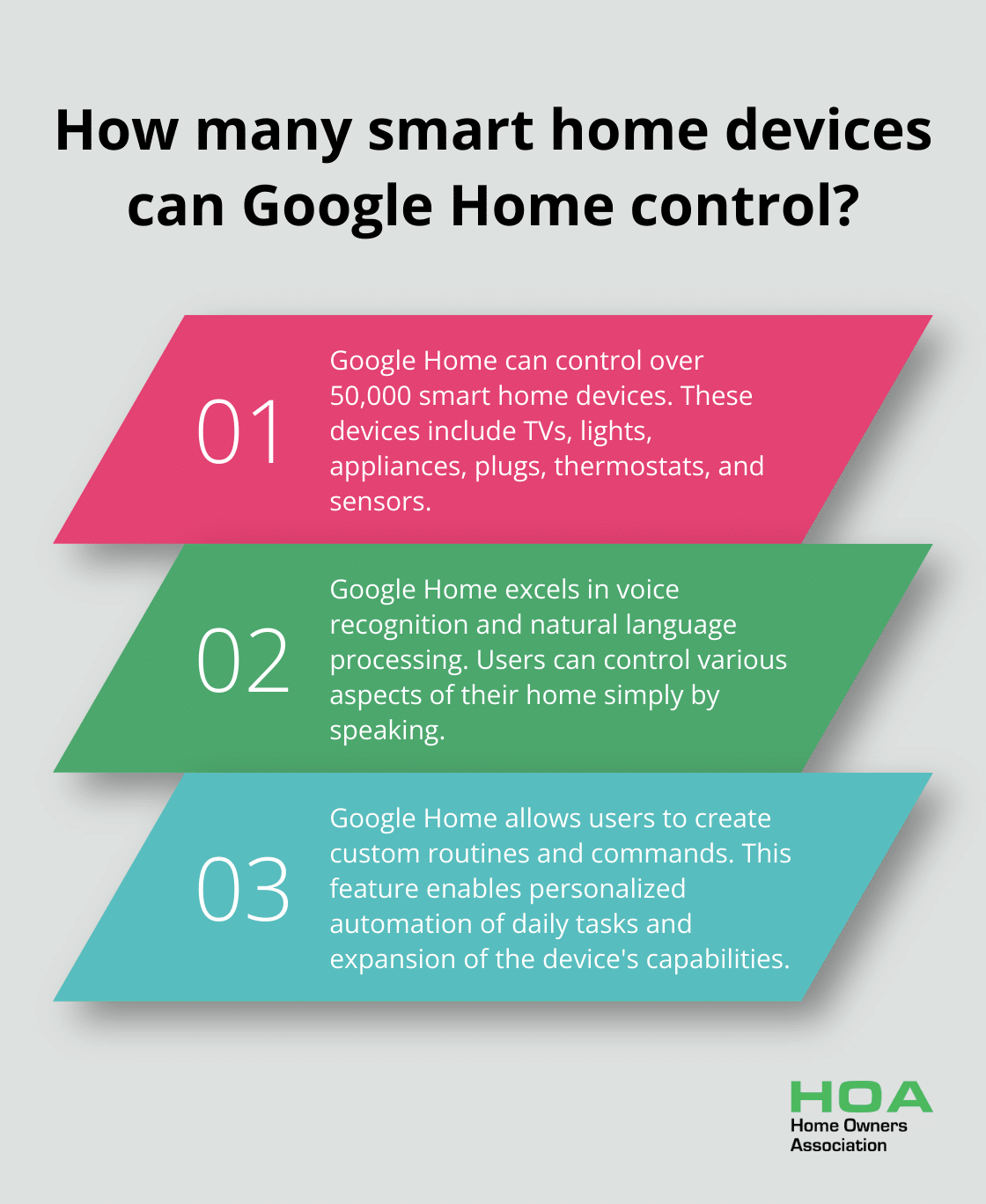 How many smart home devices can Google Home control?

01

Google Home can control over 50,000 smart home devices. These devices include TVs, lights, appliances, plugs, thermostats, and sensors.

02

Google Home excels in voice recognition and natural language processing. Users can control various aspects of their home simply by speaking.

03

Google Home allows users to create custom routines and commands. This feature enables personalized automation of daily tasks and expansion of the device's capabilities.

HOA
Home Owners Association